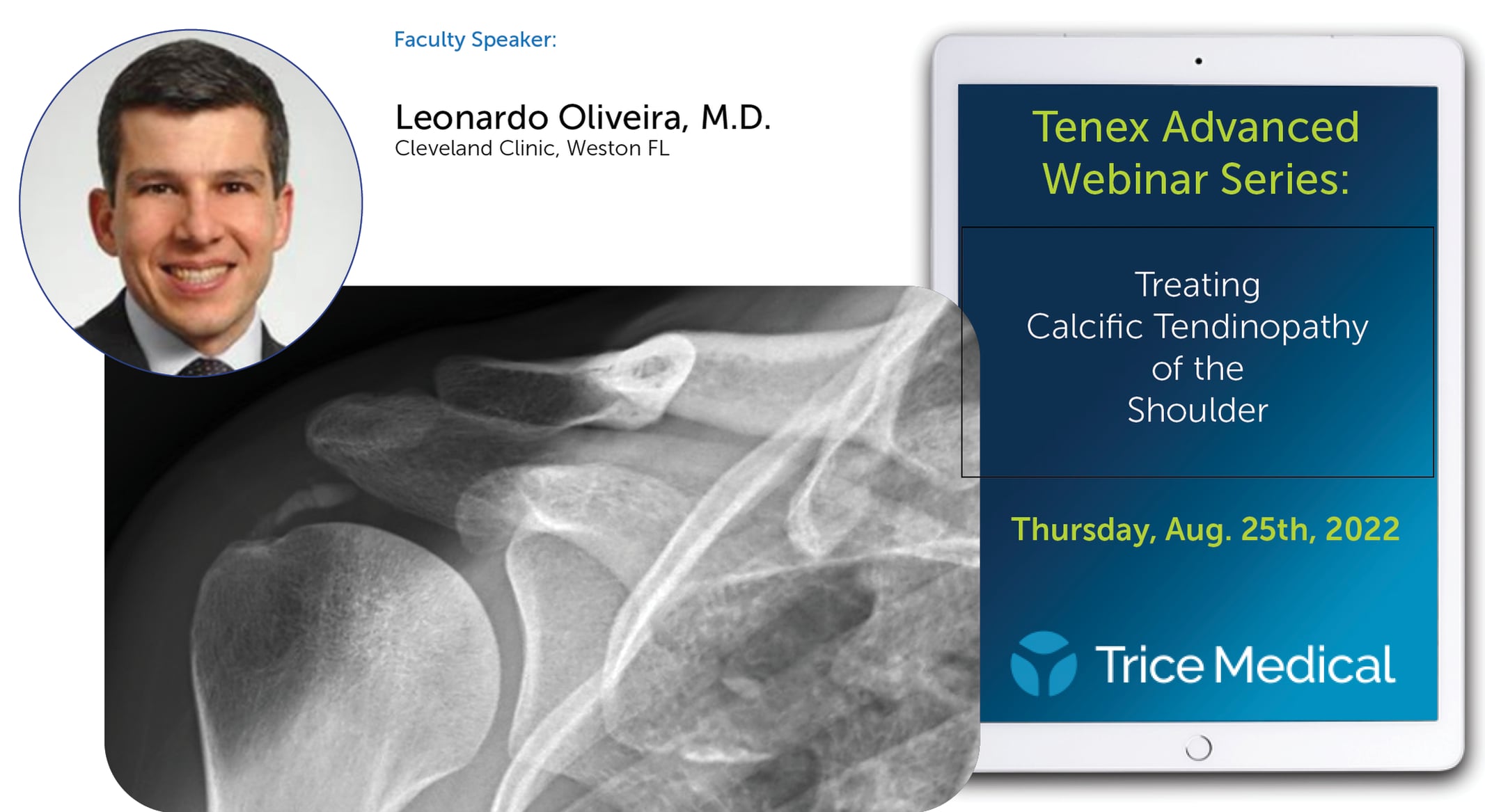 Faculty Speaker:

Leonardo Oliveira, M.D.
Cleveland Clinic, Weston FL

Tenex Advanced Webinar Series:

Treating Calcific Tendinopathy of the Shoulder

Thursday, Aug. 25th, 2022

Trice Medical